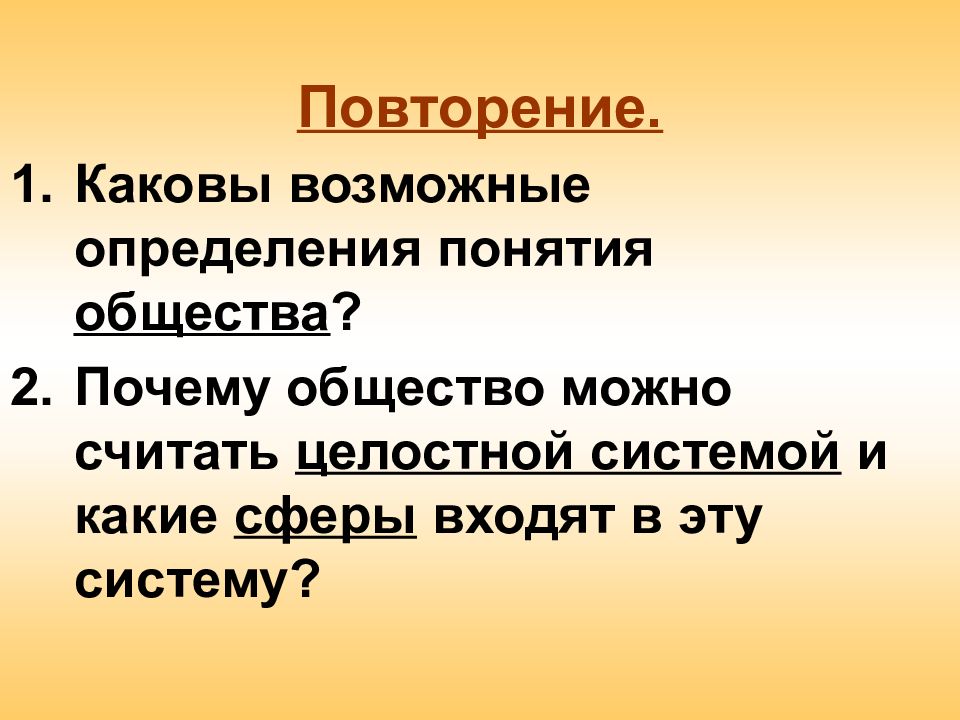 Повторение.

1. Каковы возможные определения понятия общества?

2. Почему общество можно считать целостной системой и какие сферы входят в эту систему?